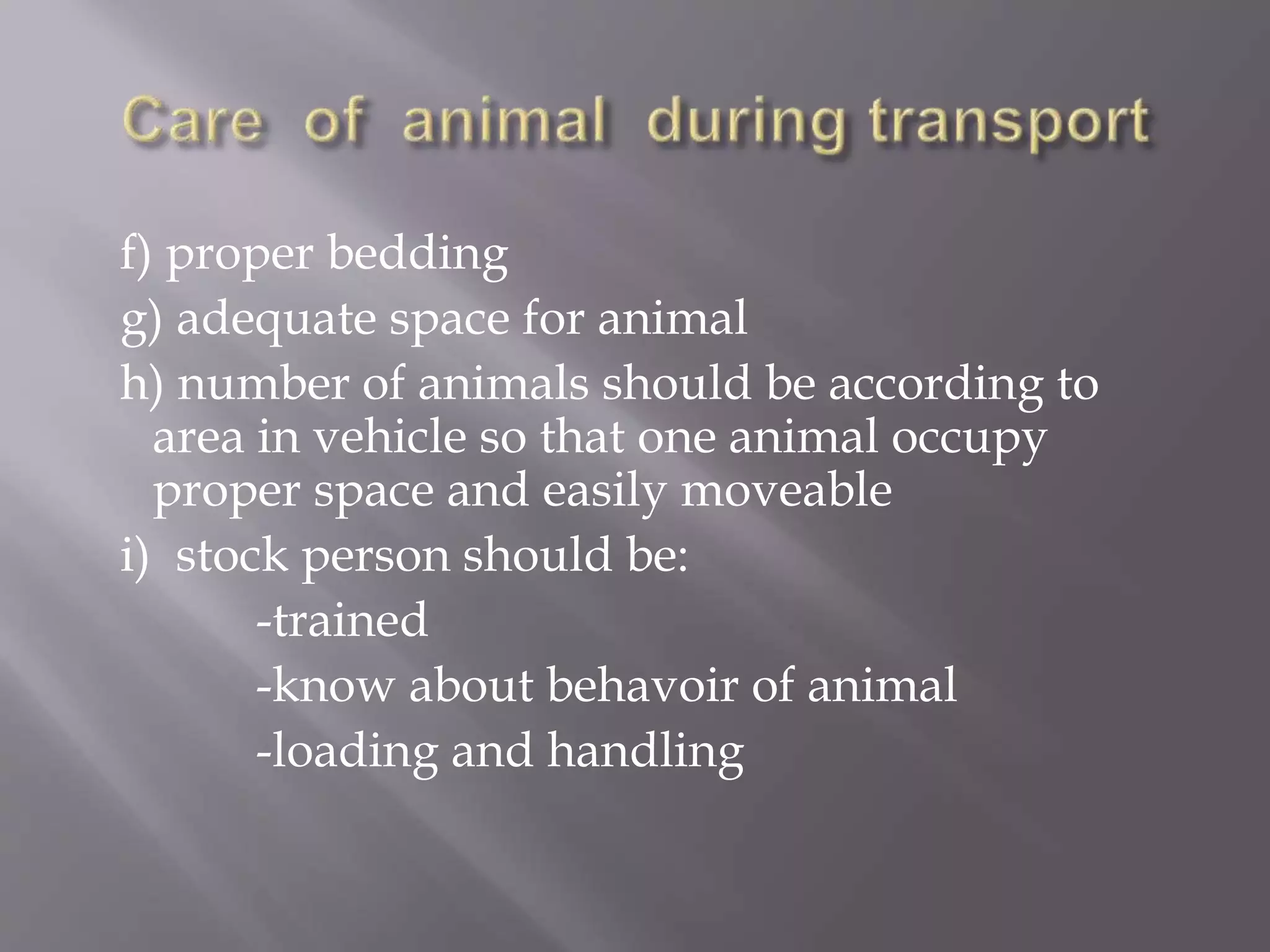 Care of animal during transport

f) proper bedding

g) adequate space for animal

h) number of animals should be according to area in vehicle so that one animal occupy proper space and easily moveable

i) stock person should be:

-trained

-know about behavoir of animal

-loading and handling